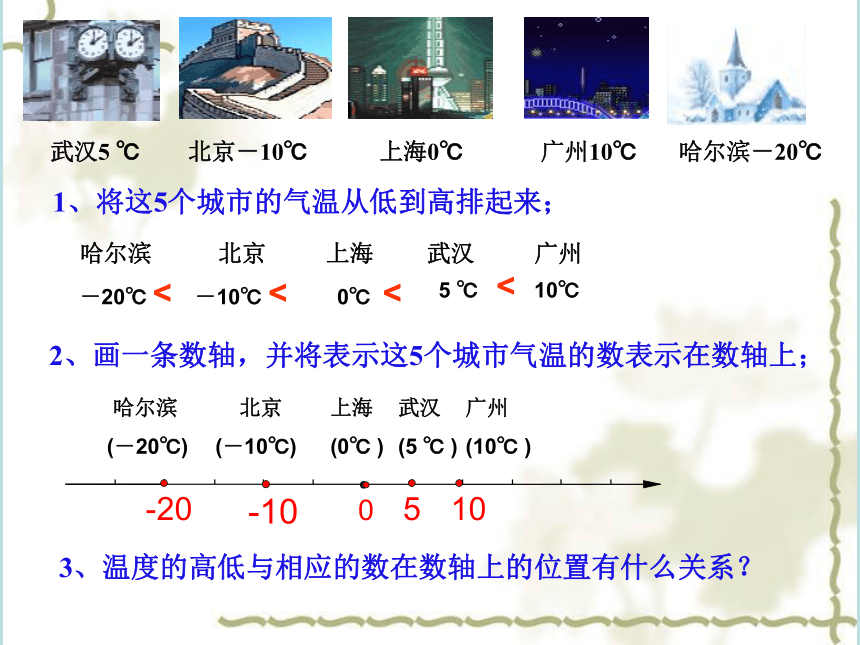 武汉5 ℃　北京－10℃　上海0℃　广州10℃　哈尔滨－20℃

1、将这5个城市的气温从低到高排起来；

哈尔滨　北京　上海　武汉　广州

－20℃ < －10℃ < 0℃ < 5 ℃ < 10℃

2、画一条数轴，并将表示这5个城市气温的数表示在数轴上；

哈尔滨　北京　上海　武汉　广州

(－20℃)　(－10℃)　(0℃ )　(5 ℃ )　(10℃ )

-20　-10　0　5　10

3、温度的高低与相应的数在数轴上的位置有什么关系？